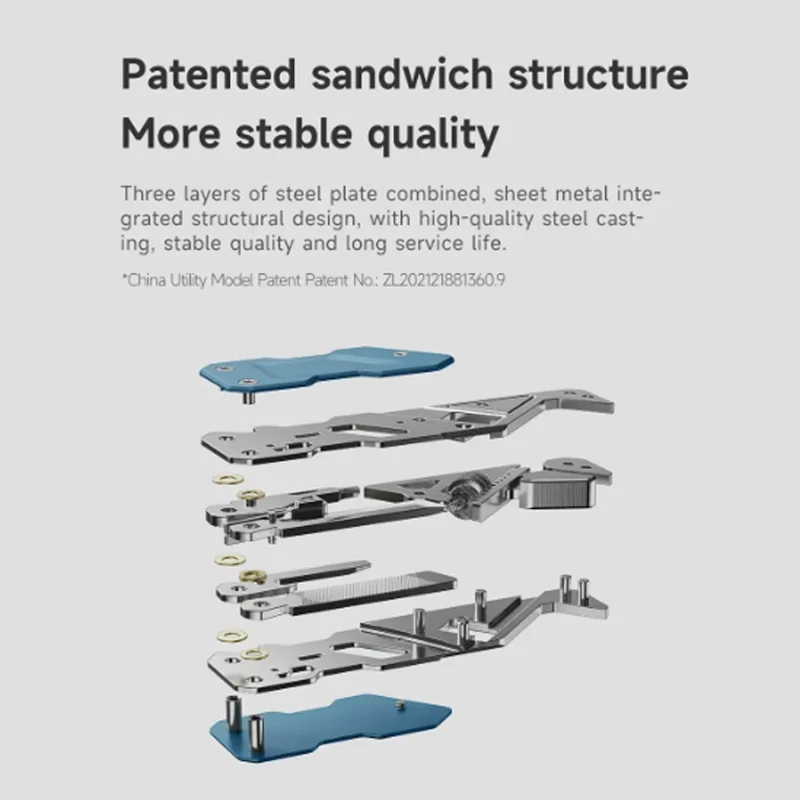 Patented sandwich structure
More stable quality

Three layers of steel plate combined, sheet metal integrated structural design, with high-quality steel casting, stable quality and long service life.

*China Utility Model Patent Patent No.: ZL202121881360.9